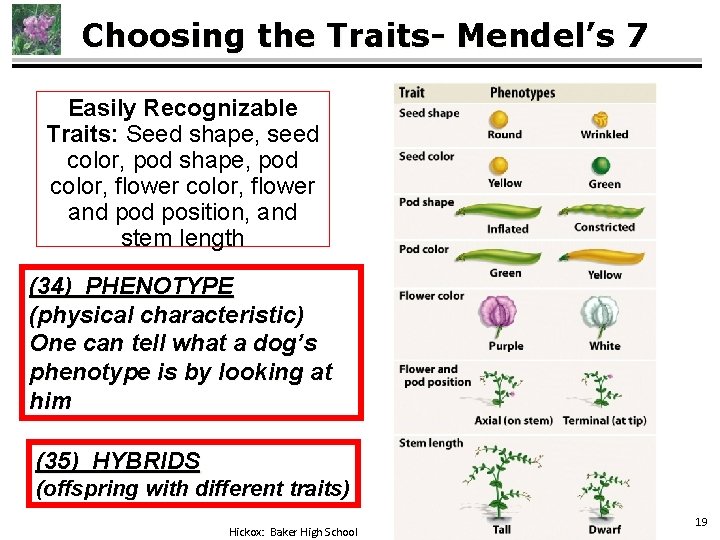 Choosing the Traits- Mendel's 7

Easily Recognizable Traits: Seed shape, seed color, pod shape, pod color, flower color, flower and pod position, and stem length

(34) PHENOTYPE
(physical characteristic)
One can tell what a dog's phenotype is by looking at him

(35) HYBRIDS
(offspring with different traits)

| Trait | Phenotypes | |
|---|---|---|
| Seed shape | Round | Wrinkled |
| Seed color | Yellow | Green |
| Pod shape | Inflated | Constricted |
| Pod color | Green | Yellow |
| Flower color | Purple | White |
| Flower and pod position | Axial (on stem) | Terminal (at tip) |
| Stem length | Tall | Dwarf |

Hickox: Baker High School

19